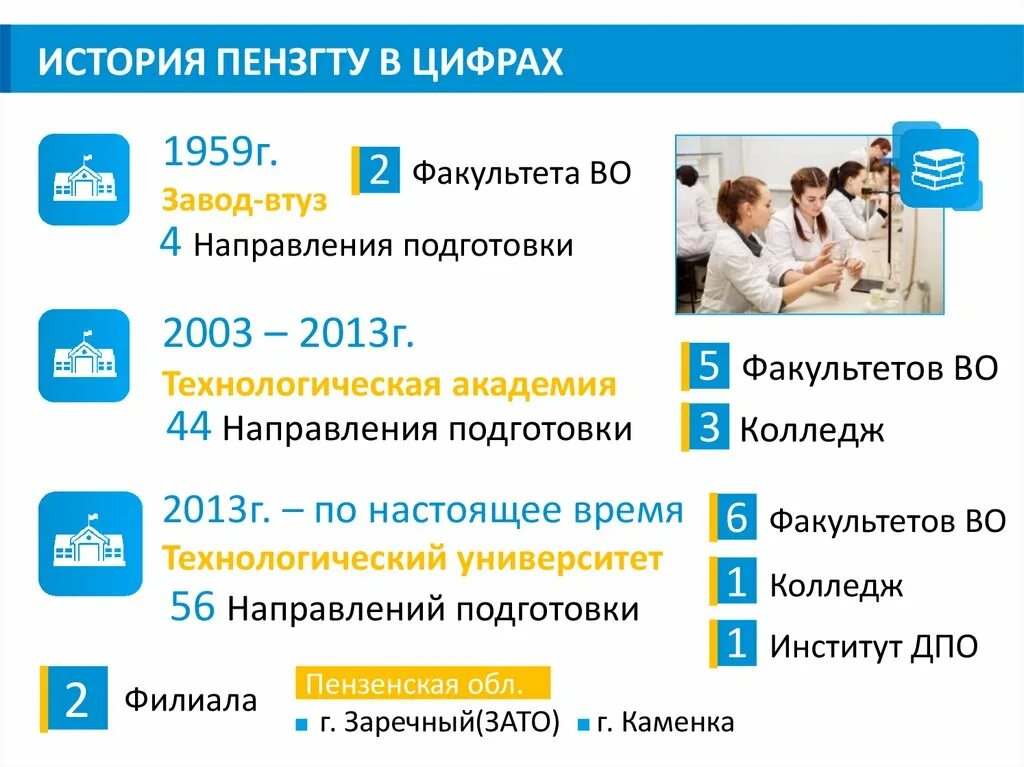 ИСТОРИЯ ПЕНЗГТУ В ЦИФРАХ

1959г.
Завод-втуз
4 Направления подготовки

2 Факультета ВО

2003 – 2013г.
Технологическая академия
44 Направления подготовки

5 Факультетов ВО
3 Колледж

2013г. – по настоящее время
Технологический университет
56 Направлений подготовки

6 Факультетов ВО
1 Колледж
1 Институт ДПО

2 Филиала

Пензенская обл.
г. Заречный(ЗАТО) г. Каменка